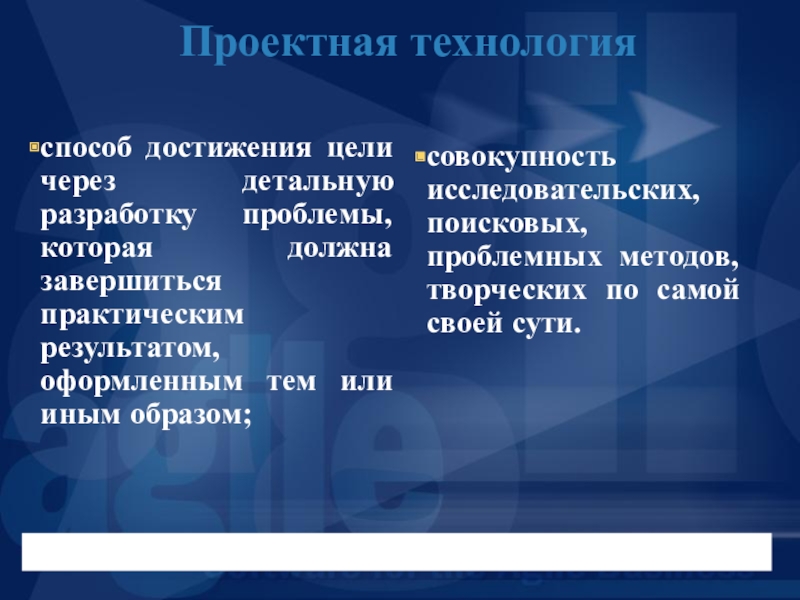 Проектная технология

способ достижения цели через детальную разработку проблемы, которая должна завершиться практическим результатом, оформленным тем или иным образом;

совокупность исследовательских, поисковых, проблемных методов, творческих по самой своей сути.